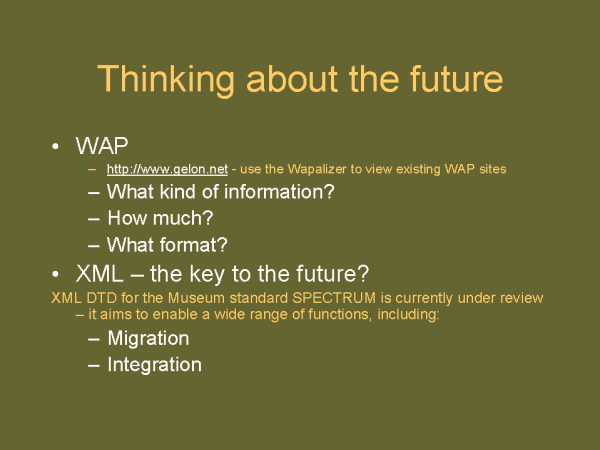 Thinking about the future

• WAP
– http://www.gelon.net - use the Wapalizer to view existing WAP sites
– What kind of information?
– How much?
– What format?
• XML – the key to the future?

XML DTD for the Museum standard SPECTRUM is currently under review – it aims to enable a wide range of functions, including:
– Migration
– Integration